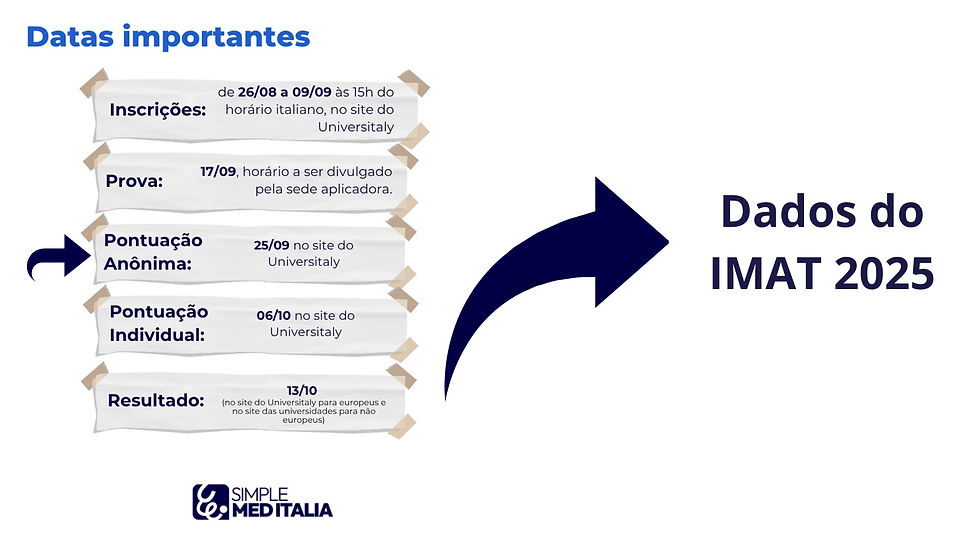 Datas importantes

Inscrições: de 26/08 a 09/09 às 15h do horário italiano, no site do Universitaly

Prova: 17/09, horário a ser divulgado pela sede aplicadora.

Pontuação Anônima: 25/09 no site do Universitaly

Pontuação Individual: 06/10 no site do Universitaly

Resultado: 13/10 (no site do Universitaly para europeus e no site das universidades para não europeus)

SIMPLE MEDITALIA

Dados do IMAT 2025